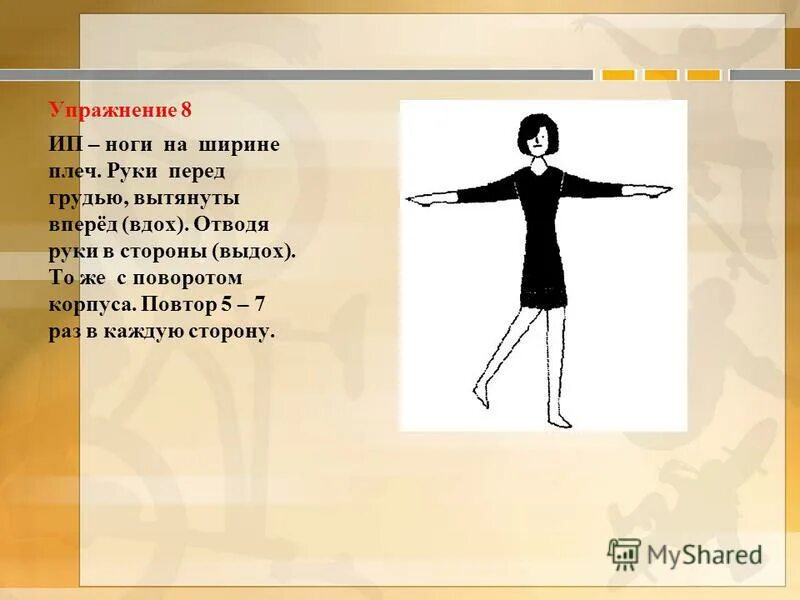 Упражнение 8

ИП – ноги на ширине плеч. Руки перед грудью, вытянуты вперёд (вдох). Отводя руки в стороны (выдох). То же с поворотом корпуса. Повтор 5 – 7 раз в каждую сторону.

MyShared